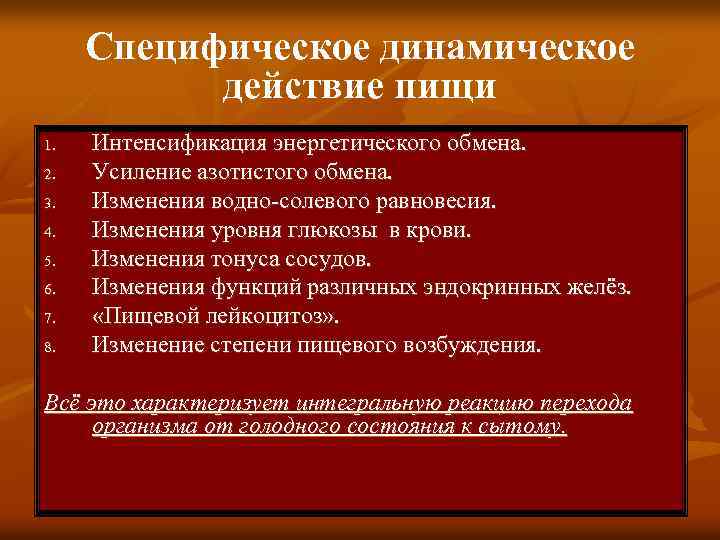 Специфическое динамическое действие пищи

1. Интенсификация энергетического обмена.
2. Усиление азотистого обмена.
3. Изменения водно-солевого равновесия.
4. Изменения уровня глюкозы в крови.
5. Изменения тонуса сосудов.
6. Изменения функций различных эндокринных желёз.
7. «Пищевой лейкоцитоз».
8. Изменение степени пищевого возбуждения.

Всё это характеризует интегральную реакцию перехода организма от голодного состояния к сытому.